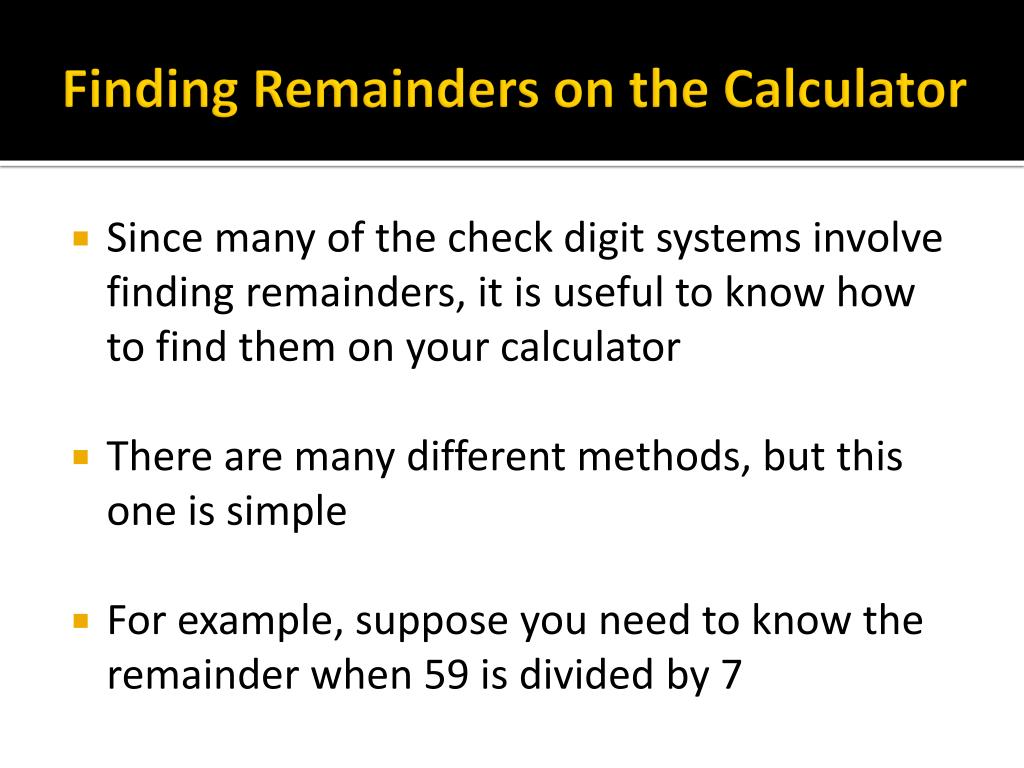 Finding Remainders on the Calculator

Since many of the check digit systems involve finding remainders, it is useful to know how to find them on your calculator

There are many different methods, but this one is simple

For example, suppose you need to know the remainder when 59 is divided by 7